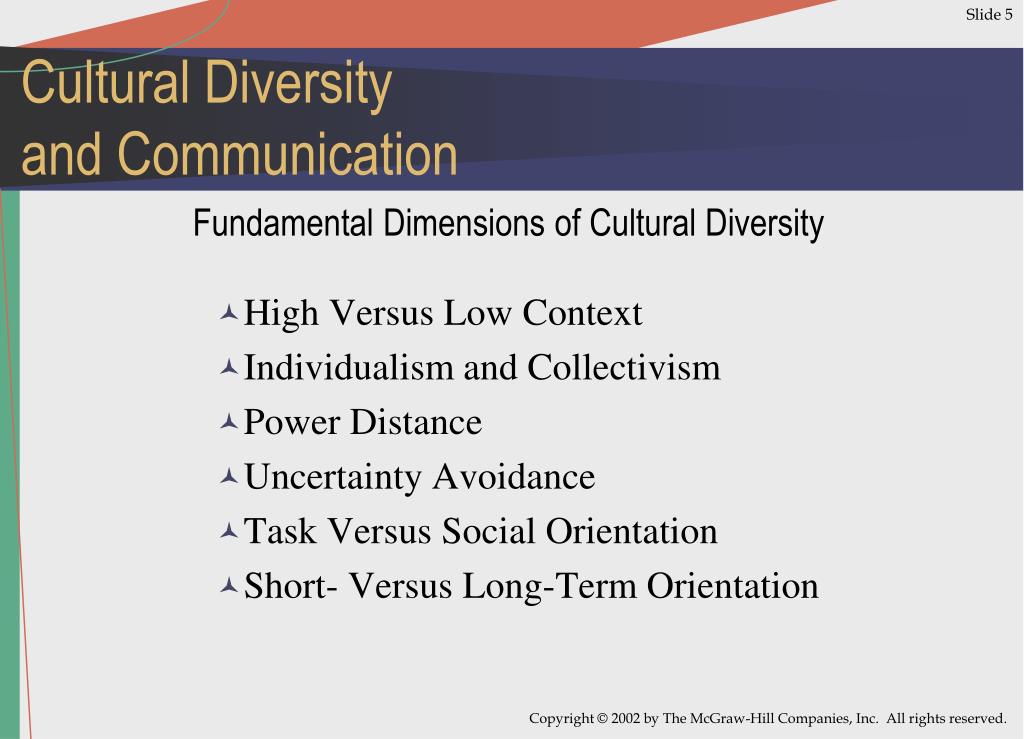 Slide 5

Cultural Diversity and Communication

Fundamental Dimensions of Cultural Diversity

High Versus Low Context
Individualism and Collectivism
Power Distance
Uncertainty Avoidance
Task Versus Social Orientation
Short- Versus Long-Term Orientation

Copyright © 2002 by The McGraw-Hill Companies, Inc. All rights reserved.